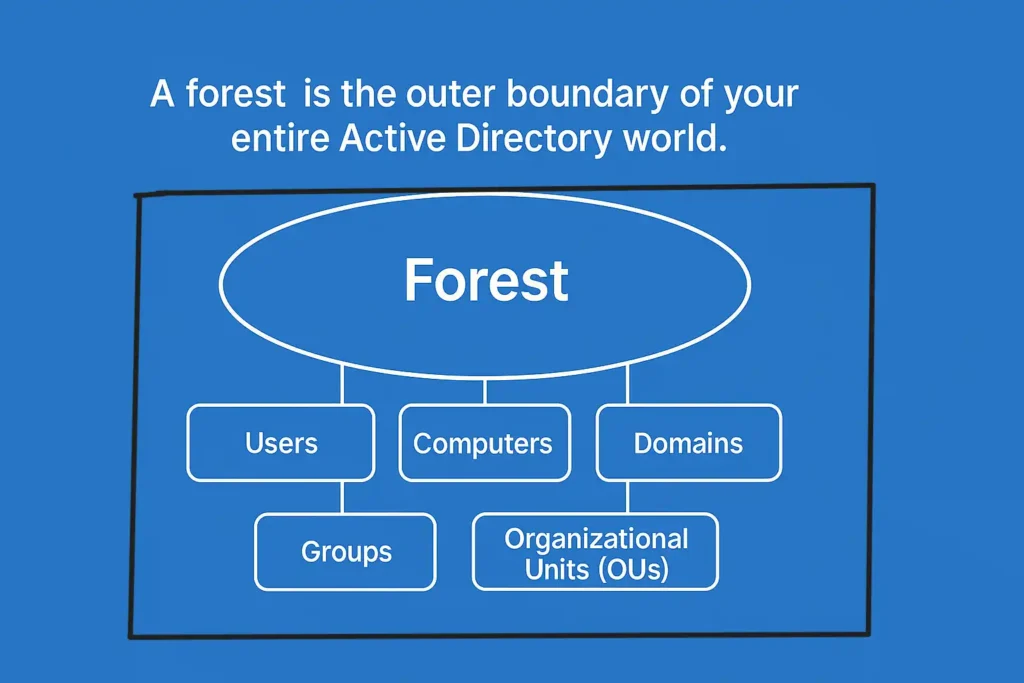 A forest is the outer boundary of your entire Active Directory world.

Forest

Users

Computers

Domains

Groups

Organizational Units (OUs)